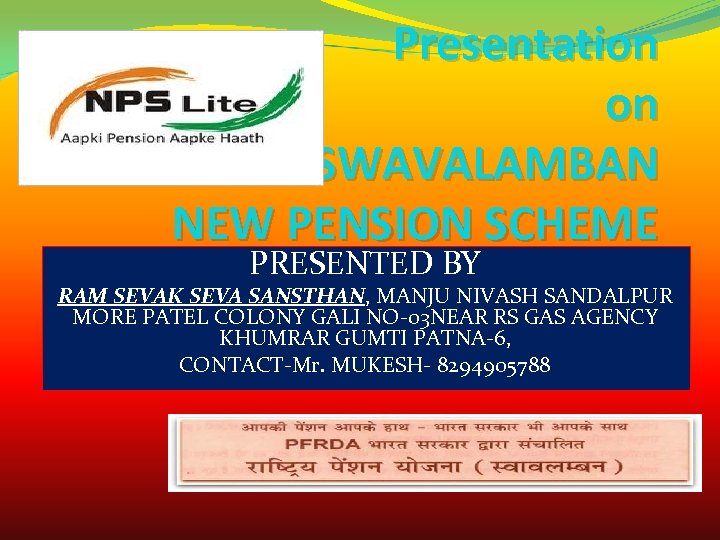 NPS Lite
Aapki Pension Aapke Haath

Presentation
on
SWAVALAMBAN
NEW PENSION SCHEME

PRESENTED BY
RAM SEVAK SEVA SANSTHAN, MANJU NIVASH SANDALPUR MORE PATEL COLONY GALI NO-03NEAR RS GAS AGENCY KHUMRAR GUMTI PATNA-6,
CONTACT-Mr. MUKESH- 8294905788

आपकी पेंशन आपके हाथ - भारत सरकार भी आपके साथ
PFRDA भारत सरकार द्वारा संचालित
राष्ट्रिय पेंशन योजना ( स्वावलम्बन )